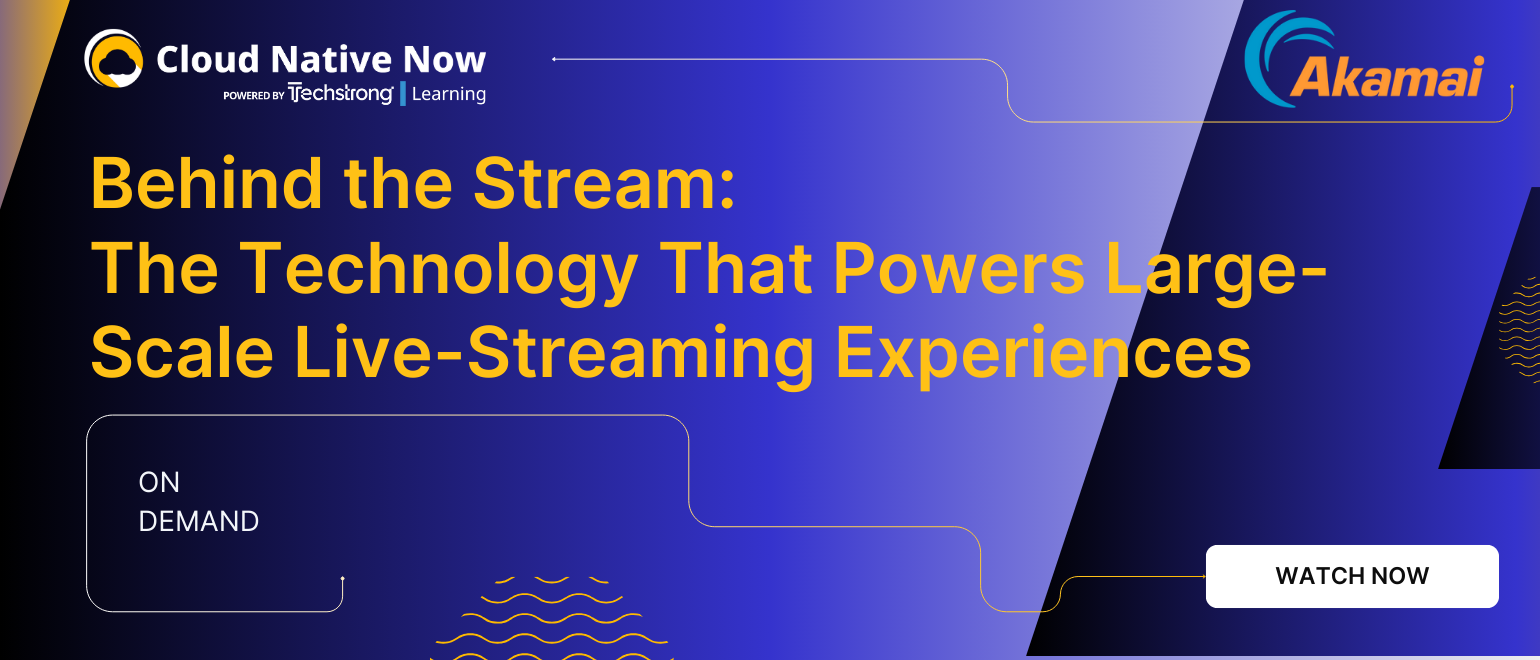 Cloud Native Now
POWERED BY Techstrong | Learning

Akamai

Behind the Stream:
The Technology That Powers Large-Scale Live-Streaming Experiences

ON
DEMAND

WATCH NOW